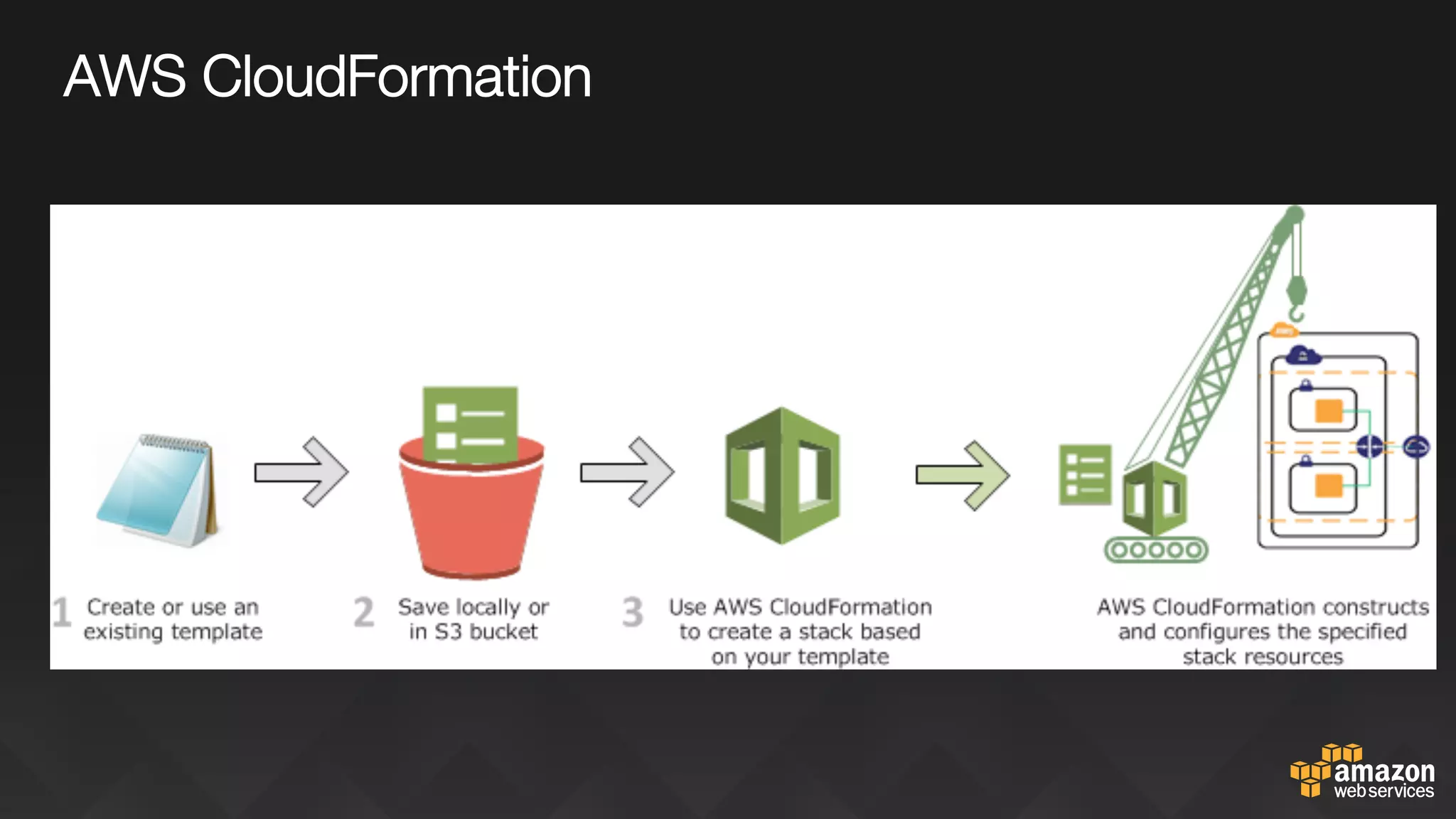 AWS CloudFormation

1 Create or use an existing template

2 Save locally or in S3 bucket

3 Use AWS CloudFormation to create a stack based on your template

AWS CloudFormation constructs and configures the specified stack resources

amazon web services